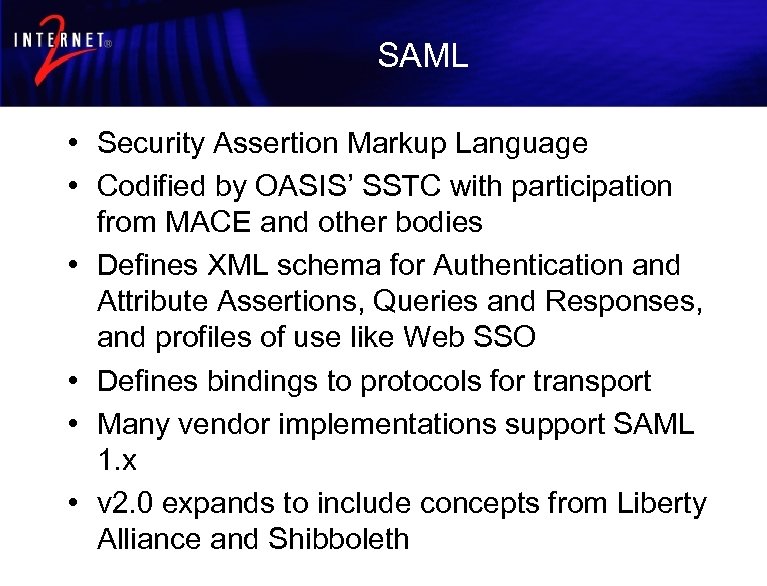 INTERNET® 2

SAML

• Security Assertion Markup Language
• Codified by OASIS' SSTC with participation from MACE and other bodies
• Defines XML schema for Authentication and Attribute Assertions, Queries and Responses, and profiles of use like Web SSO
• Defines bindings to protocols for transport
• Many vendor implementations support SAML 1.x
• v2.0 expands to include concepts from Liberty Alliance and Shibboleth